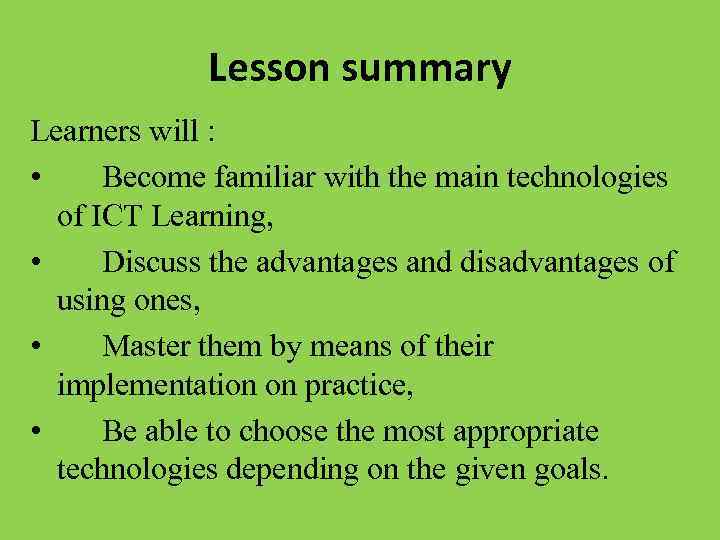 Lesson summary

Learners will :

• Become familiar with the main technologies of ICT Learning,
• Discuss the advantages and disadvantages of using ones,
• Master them by means of their implementation on practice,
• Be able to choose the most appropriate technologies depending on the given goals.